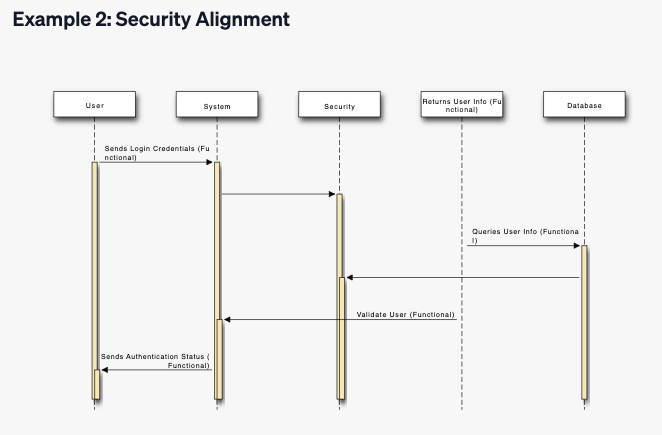 Example 2: Security Alignment

User

System

Security

Returns User Info (Functional)

Database

Sends Login Credentials (Functional)

Queries User Info (Functional)

Validate User (Functional)

Sends Authentication Status (Functional)